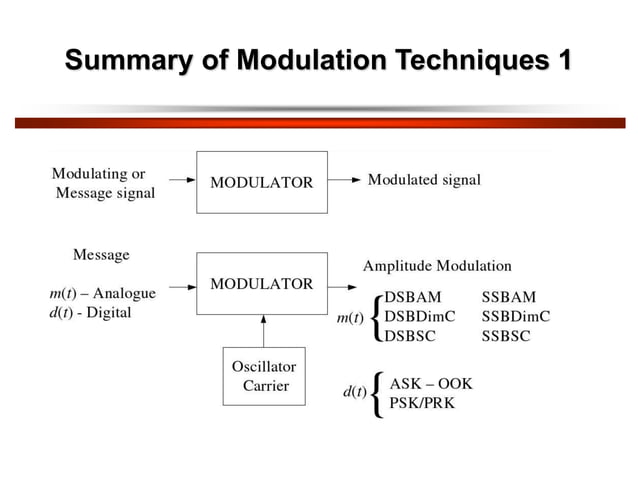 Summary of Modulation Techniques 1

Modulating or Message signal

MODULATOR

Modulated signal

Message

$m(t)$ – Analogue
$d(t)$ - Digital

MODULATOR

Oscillator Carrier

Amplitude Modulation

$m(t)$ DSBAM SSBAM
DSBDimC SSBDimC
DSBSC SSBSC

$d(t)$ ASK – OOK
PSK/PRK